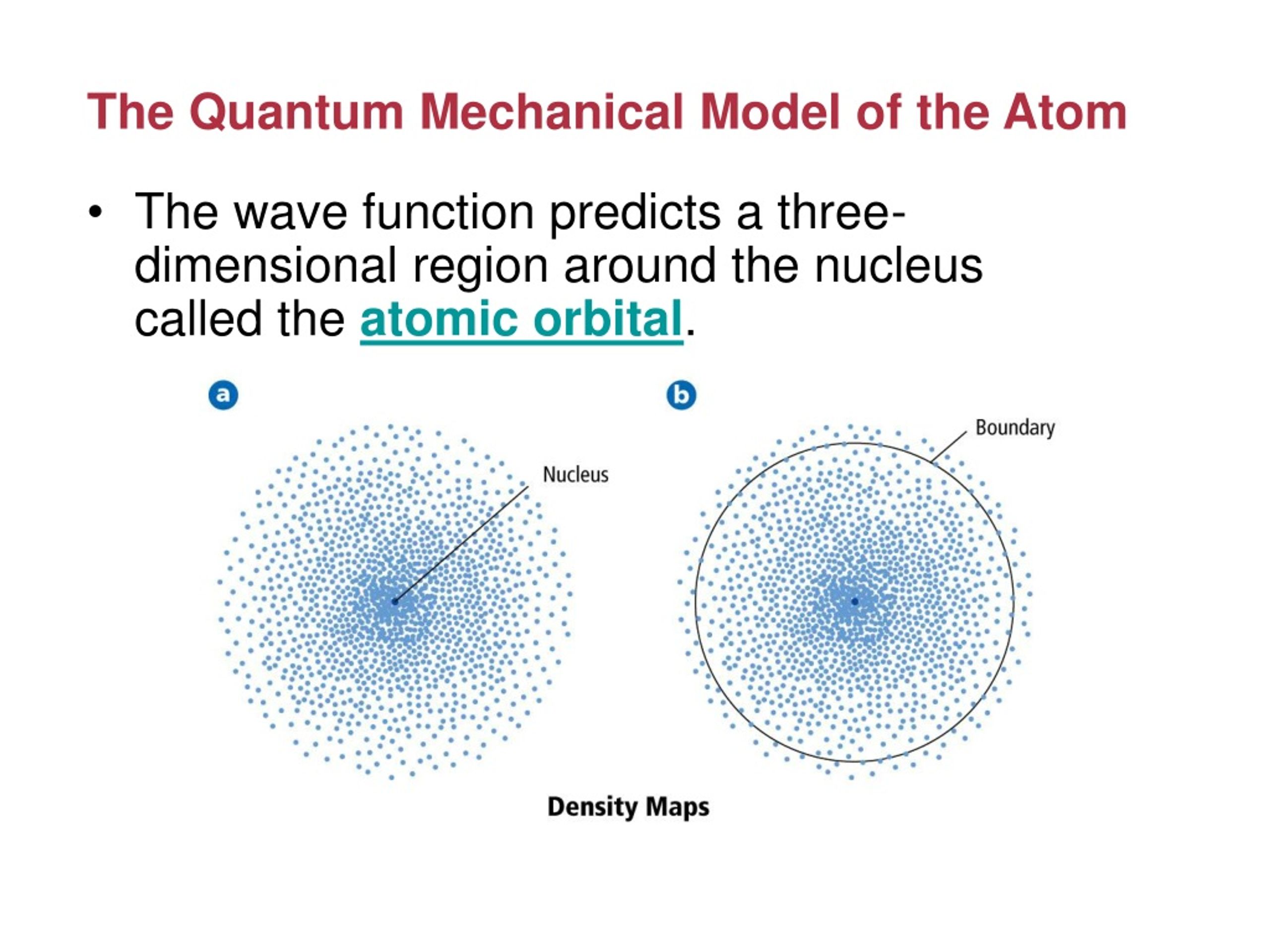 The Quantum Mechanical Model of the Atom

• The wave function predicts a three-dimensional region around the nucleus called the atomic orbital.

a

Nucleus

b

Boundary

Density Maps